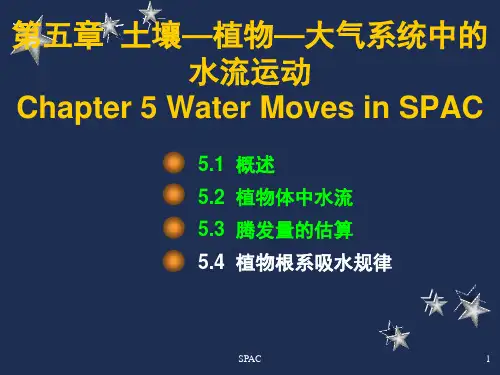 第五章 土壤—植物—大气系统中的水流运动
Chapter 5 Water Moves in SPAC

5.1 概述
5.2 植物体中水流
5.3 腾发量的估算
5.4 植物根系吸水规律

SPAC

1